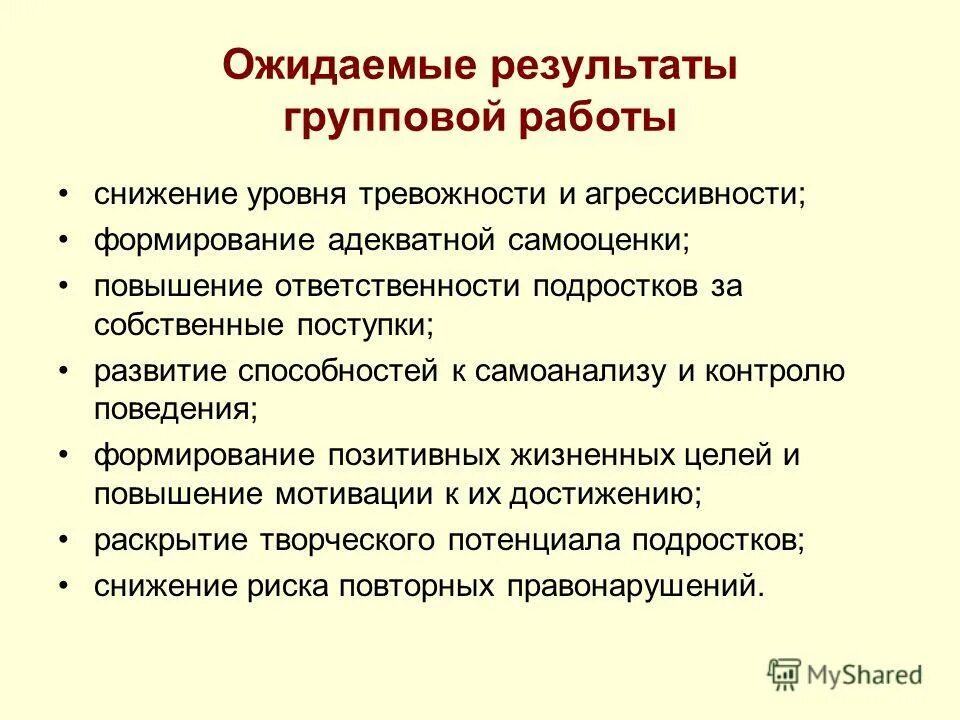 Ожидаемые результаты групповой работы

• снижение уровня тревожности и агрессивности;
• формирование адекватной самооценки;
• повышение ответственности подростков за собственные поступки;
• развитие способностей к самоанализу и контролю поведения;
• формирование позитивных жизненных целей и повышение мотивации к их достижению;
• раскрытие творческого потенциала подростков;
• снижение риска повторных правонарушений.

MyShared